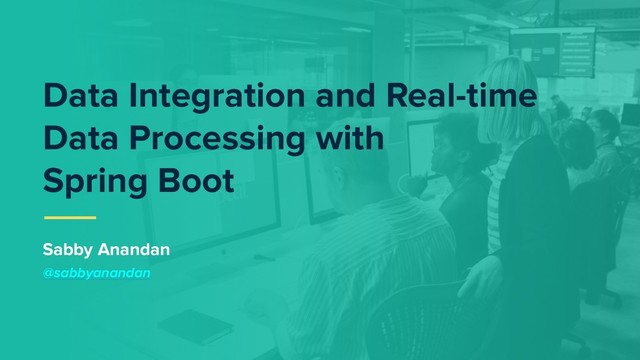 Data Integration and Real-time Data Processing with Spring Boot

Sabby Anandan

@sabbyanandan